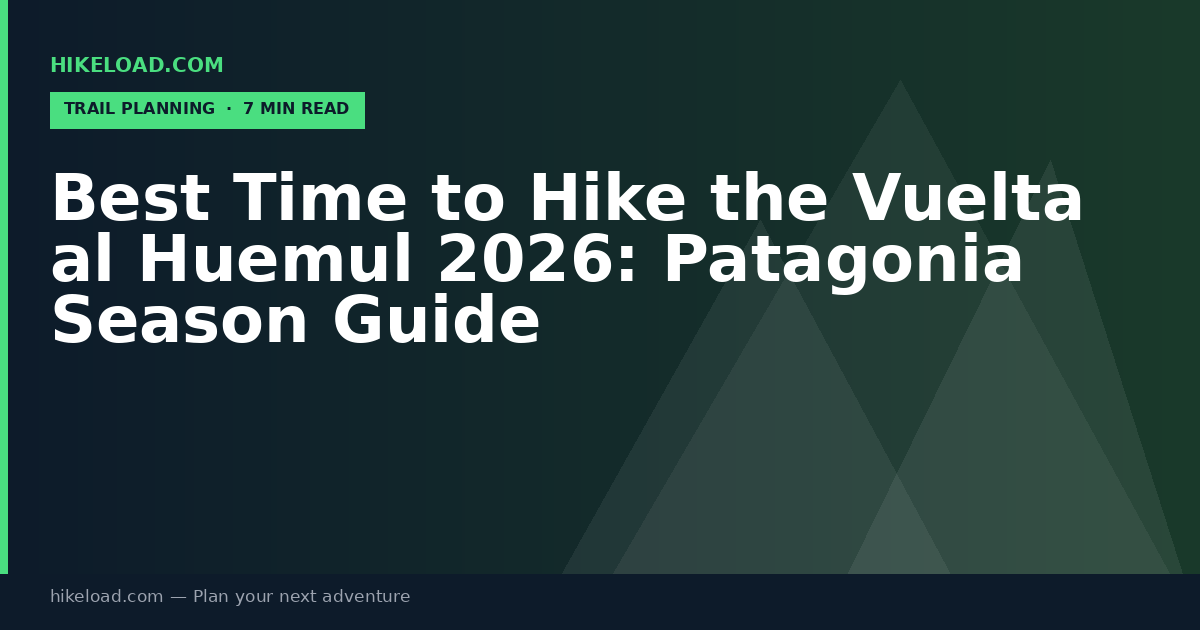 HIKELOAD.COM

TRAIL PLANNING · 7 MIN READ

Best Time to Hike the Vuelta al Huemul 2026: Patagonia Season Guide

hikeload.com — Plan your next adventure